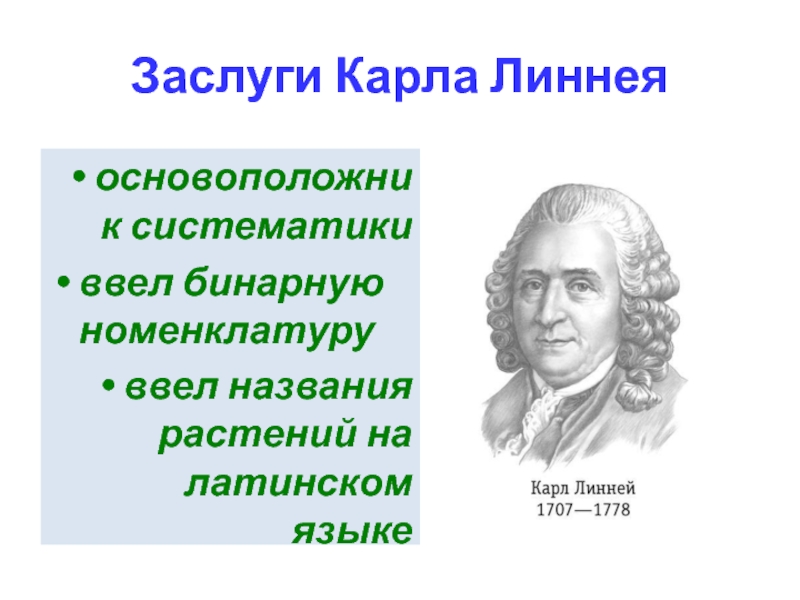 Заслуги Карла Линнея

• основоположник систематики

• ввел бинарную номенклатуру

• ввел названия растений на латинском языке

Карл Линней
1707—1778